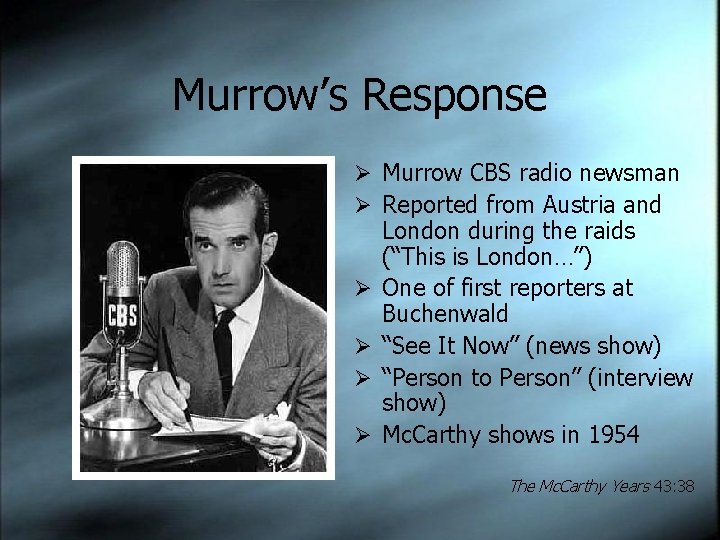 Murrow's Response

CBS

➢ Murrow CBS radio newsman
➢ Reported from Austria and London during the raids ("This is London…")
➢ One of first reporters at Buchenwald
➢ "See It Now" (news show)
➢ "Person to Person" (interview show)
➢ McCarthy shows in 1954

The McCarthy Years 43:38